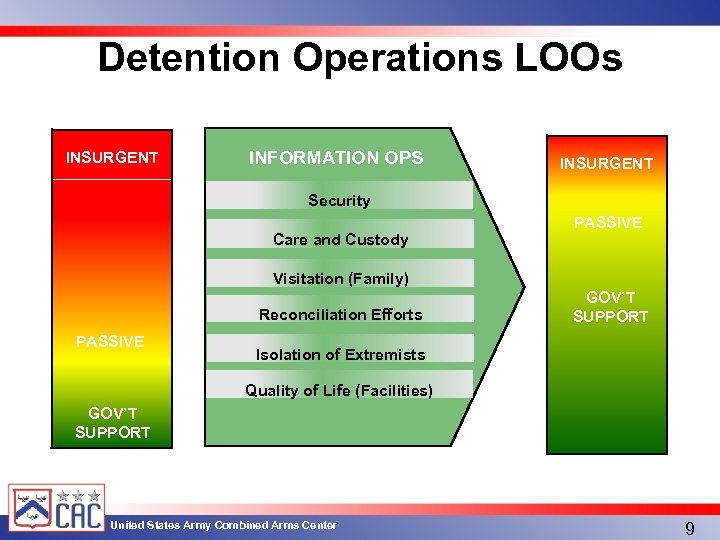 Detention Operations LOOs

INSURGENT

PASSIVE

GOV'T SUPPORT

INFORMATION OPS

Security

Care and Custody

Visitation (Family)

Reconciliation Efforts

Isolation of Extremists

Quality of Life (Facilities)

INSURGENT

PASSIVE

GOV'T SUPPORT

CAC

United States Army Combined Arms Center

9